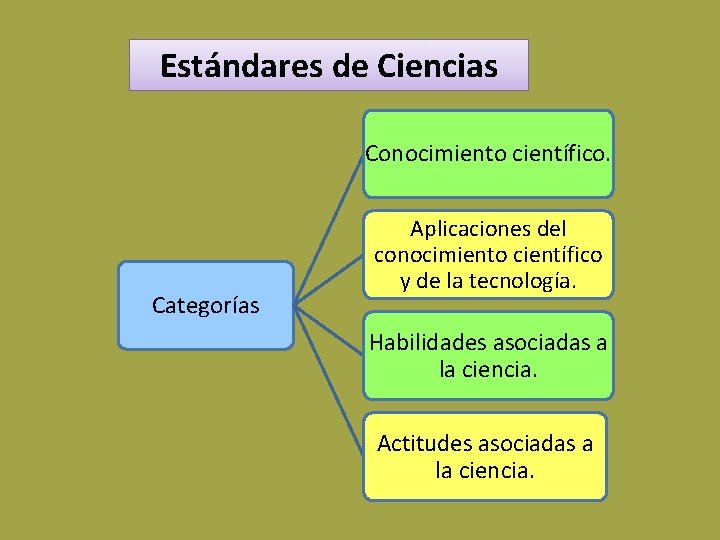 Estándares de Ciencias

Categorías

Conocimiento científico.

Aplicaciones del conocimiento científico y de la tecnología.

Habilidades asociadas a la ciencia.

Actitudes asociadas a la ciencia.